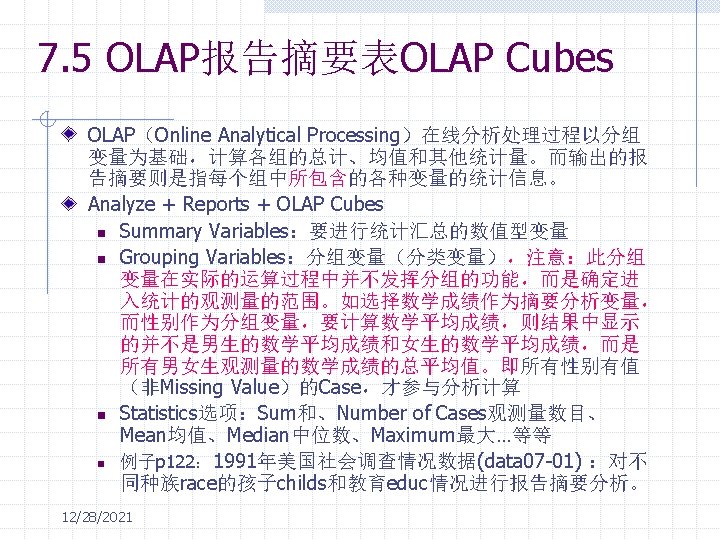 7.5 OLAP报告摘要表OLAP Cubes

OLAP（Online Analytical Processing）在线分析处理过程以分组变量为基础，计算各组的总计、均值和其他统计量。而输出的报告摘要则是指每个组中所包含的各种变量的统计信息。

Analyze + Reports + OLAP Cubes

Summary Variables：要进行统计汇总的数值型变量

Grouping Variables：分组变量（分类变量），注意：此分组变量在实际的运算过程中并不发挥分组的功能，而是确定进入统计的观测量的范围。如选择数学成绩作为摘要分析变量，而性别作为分组变量，要计算数学平均成绩，则结果中显示的并不是男生的数学平均成绩和女生的数学平均成绩，而是所有男女生观测量的数学成绩的总平均值。即所有性别有值（非Missing Value）的Case，才参与分析计算

Statistics选项：Sum和、Number of Cases观测量数目、Mean均值、Median中位数、Maximum最大…等等

例子p122：1991年美国社会调查情况数据(data07-01)：对不同种族race的孩子childs和教育educ情况进行报告摘要分析。

12/28/2021